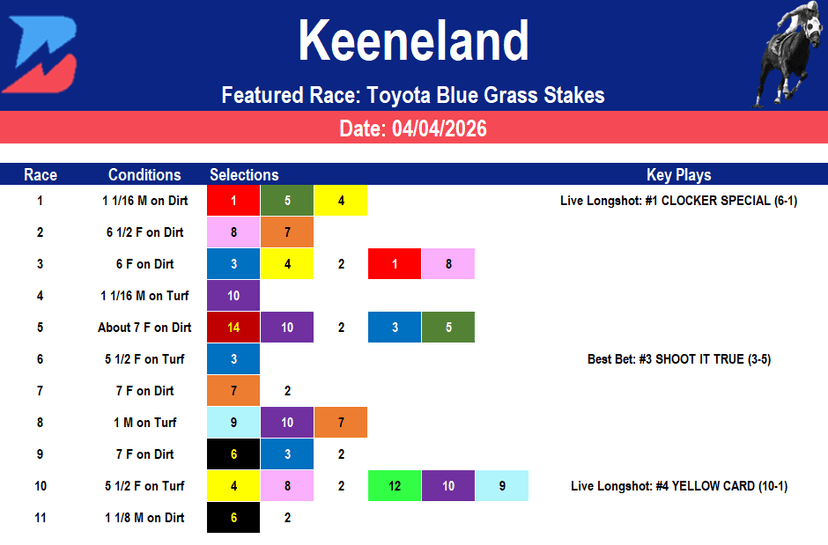 Keeneland

Featured Race: Toyota Blue Grass Stakes

Date: 04/04/2026

| Race | Conditions | Selections | | | | | | Key Plays |
|---|---|---|---|---|---|---|---|---|
| 1 | 1 1/16 M on Dirt | 1 | 5 | 4 | | | | Live Longshot: #1 CLOCKER SPECIAL (6-1) |
| 2 | 6 1/2 F on Dirt | 8 | 7 | | | | | |
| 3 | 6 F on Dirt | 3 | 4 | 2 | 1 | 8 | | |
| 4 | 1 1/16 M on Turf | 10 | | | | | | |
| 5 | About 7 F on Dirt | 14 | 10 | 2 | 3 | 5 | | |
| 6 | 5 1/2 F on Turf | 3 | | | | | | Best Bet: #3 SHOOT IT TRUE (3-5) |
| 7 | 7 F on Dirt | 7 | 2 | | | | | |
| 8 | 1 M on Turf | 9 | 10 | 7 | | | | |
| 9 | 7 F on Dirt | 6 | 3 | 2 | | | | |
| 10 | 5 1/2 F on Turf | 4 | 8 | 2 | 12 | 10 | 9 | Live Longshot: #4 YELLOW CARD (10-1) |
| 11 | 1 1/8 M on Dirt | 6 | 2 | | | | | |